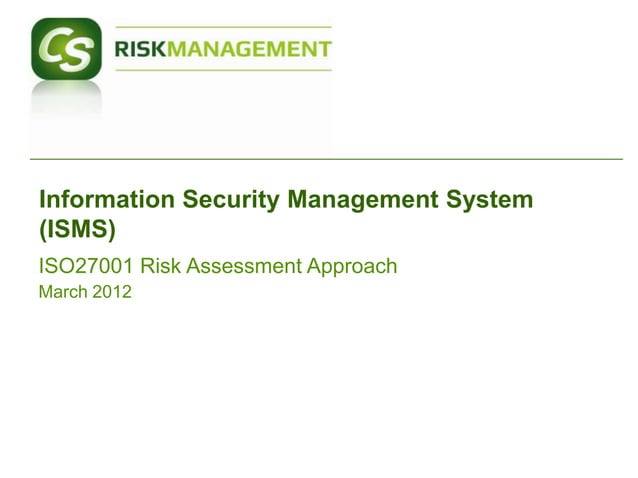 CS RISKMANAGEMENT

Information Security Management System (ISMS)

ISO27001 Risk Assessment Approach

March 2012